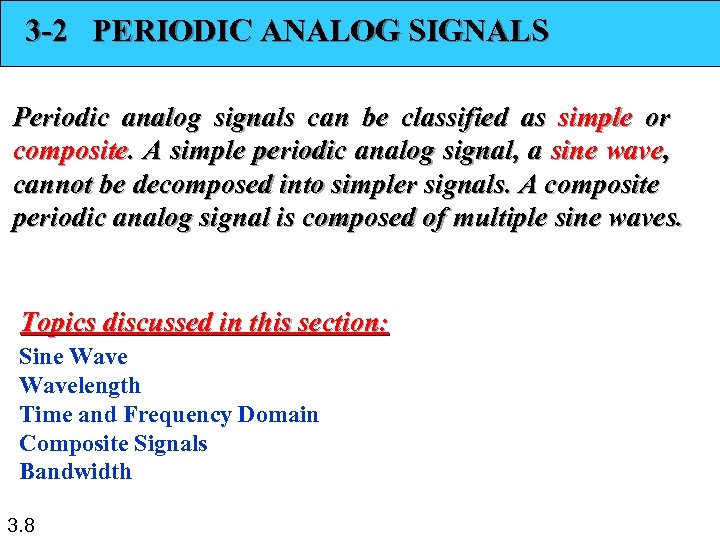 3-2 PERIODIC ANALOG SIGNALS

Periodic analog signals can be classified as simple or composite. A simple periodic analog signal, a sine wave, cannot be decomposed into simpler signals. A composite periodic analog signal is composed of multiple sine waves.

Topics discussed in this section:
Sine Wave
Wavelength
Time and Frequency Domain
Composite Signals
Bandwidth

3.8